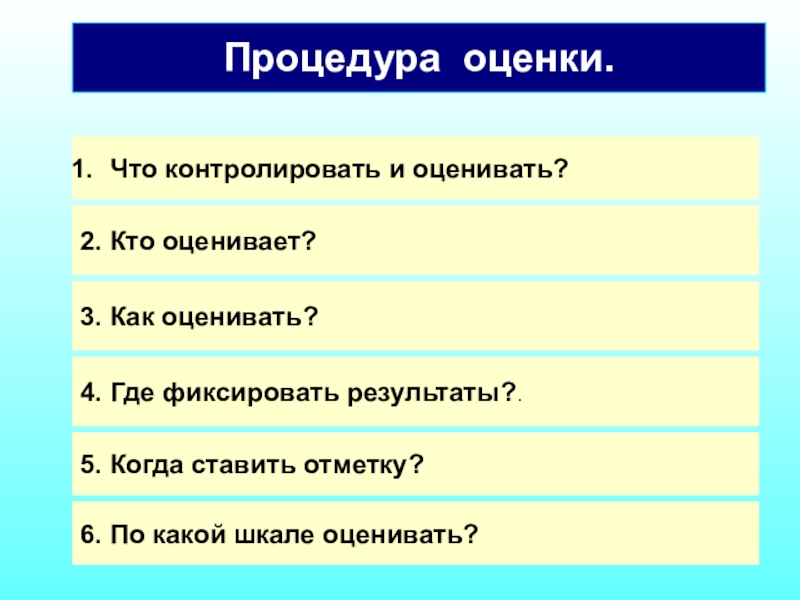 Процедура оценки.

1. Что контролировать и оценивать?

2. Кто оценивает?

3. Как оценивать?

4. Где фиксировать результаты?.

5. Когда ставить отметку?

6. По какой шкале оценивать?